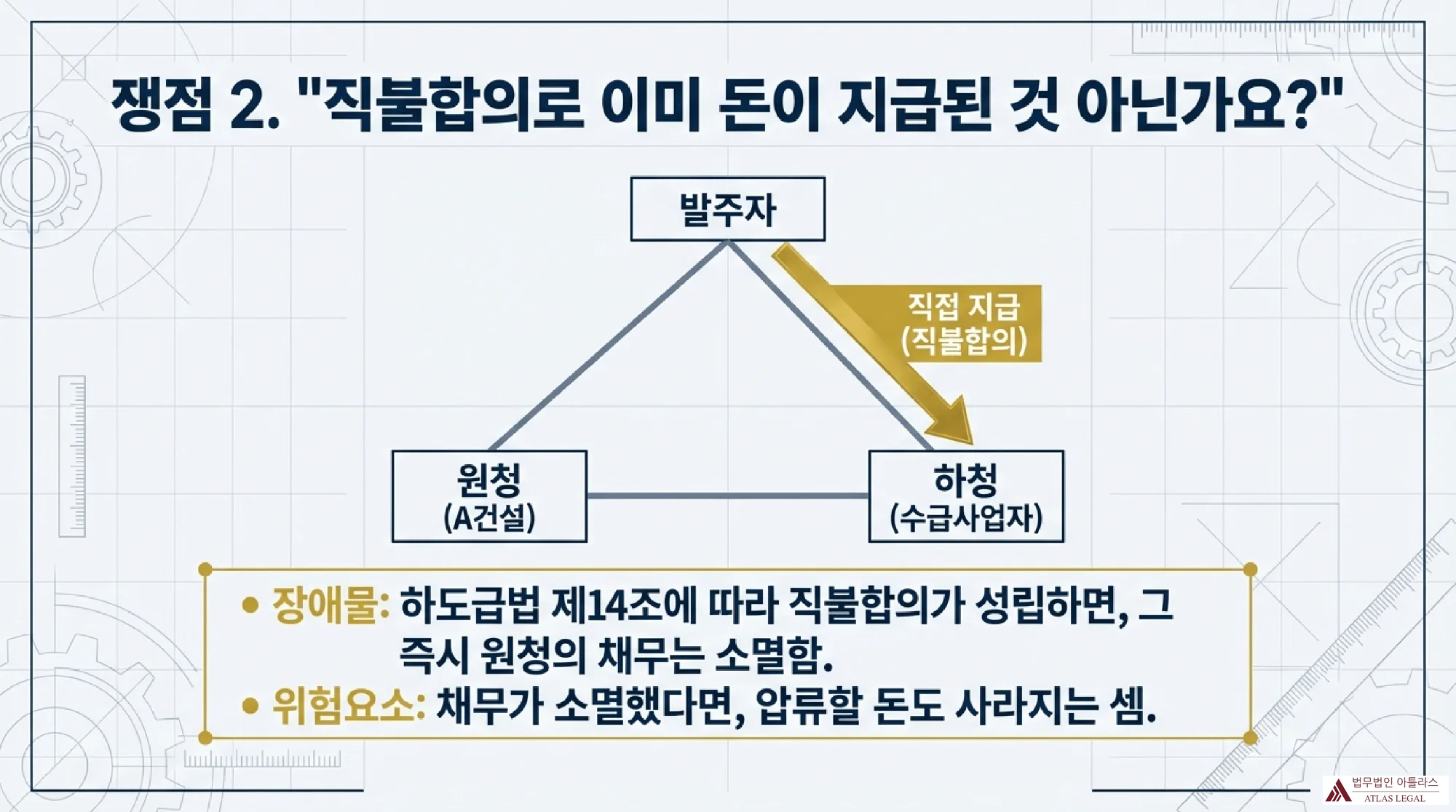 쟁점 2. "직불합의로 이미 돈이 지급된 것 아닌가요?"

발주자

직접 지급
(직불합의)

원청
(A건설)

하청
(수급사업자)

• 장애물: 하도급법 제14조에 따라 직불합의가 성립하면, 그 즉시 원청의 채무는 소멸함.
• 위험요소: 채무가 소멸했다면, 압류할 돈도 사라지는 셈.

법무법인 아틀라스
ATLAS LEGAL